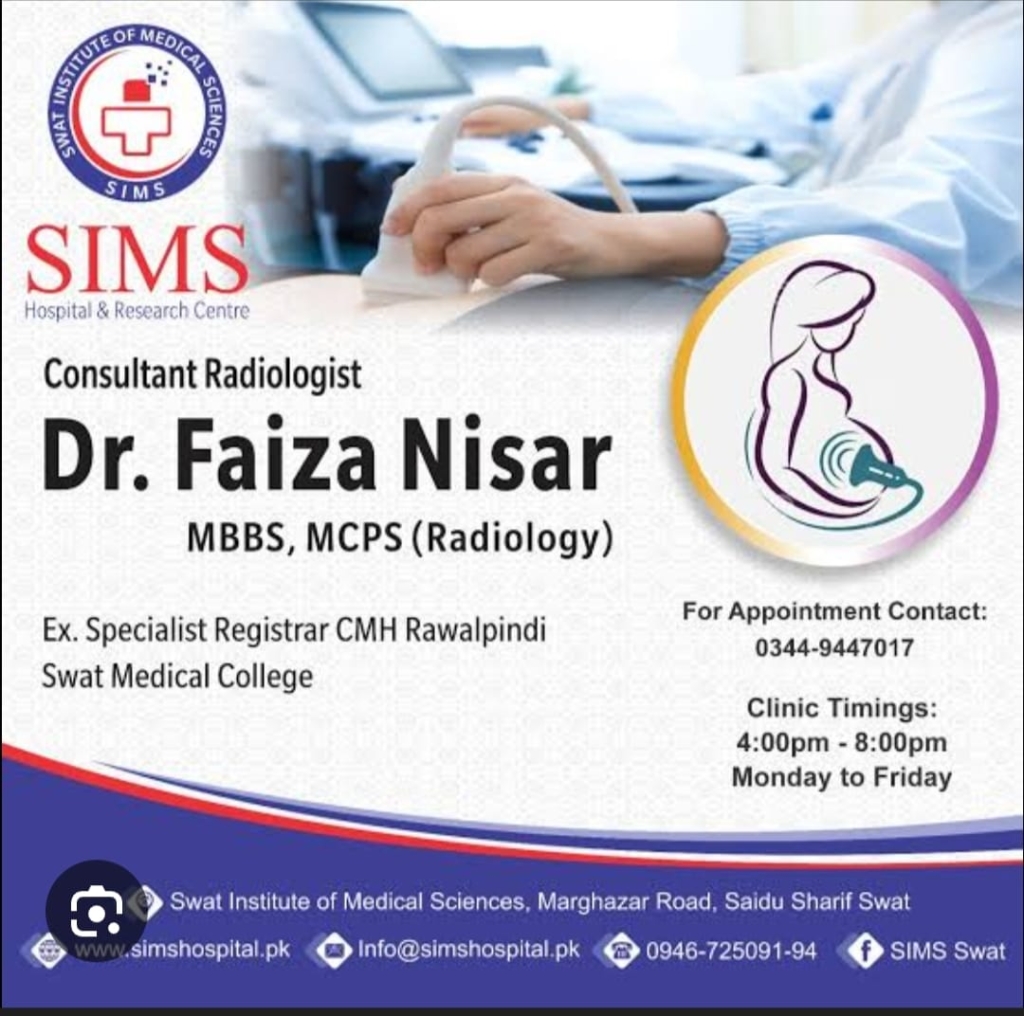 SWAT INSTITUTE OF MEDICAL SCIENCES
SIMS

SIMS
Hospital & Research Centre

Consultant Radiologist

Dr. Faiza Nisar

MBBS, MCPS (Radiology)

Ex. Specialist Registrar CMH Rawalpindi
Swat Medical College

For Appointment Contact:
0344-9447017

Clinic Timings:
4:00pm - 8:00pm
Monday to Friday

Swat Institute of Medical Sciences, Marghazar Road, Saidu Sharif Swat

www.simshospital.pk Info@simshospital.pk 0946-725091-94 SIMS Swat